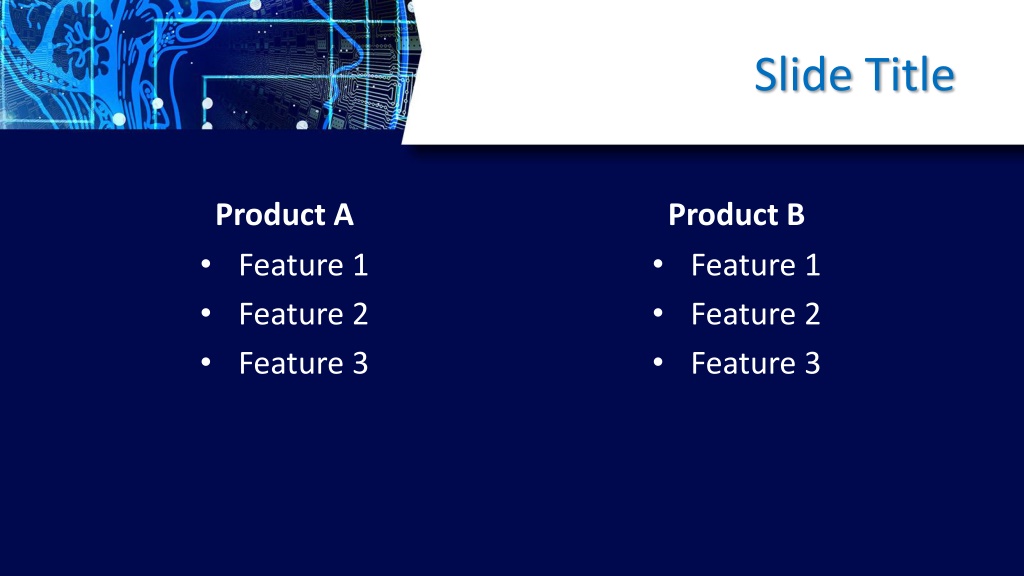 Slide Title

Product A
• Feature 1
• Feature 2
• Feature 3

Product B
• Feature 1
• Feature 2
• Feature 3